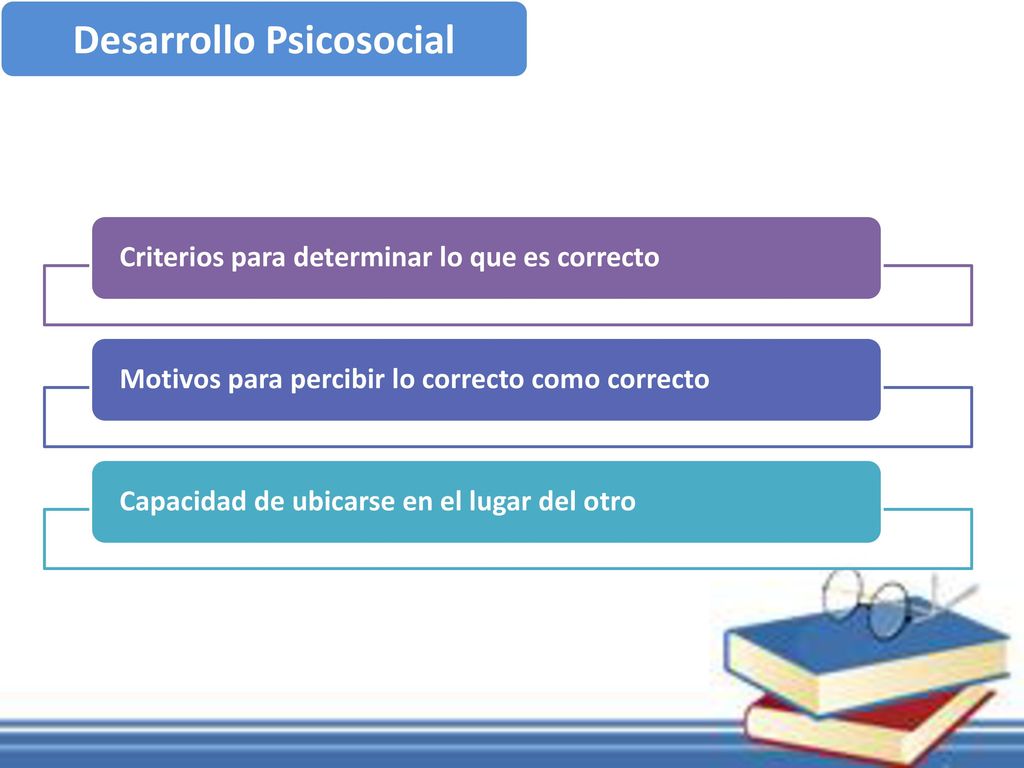 Desarrollo Psicosocial

Criterios para determinar lo que es correcto

Motivos para percibir lo correcto como correcto

Capacidad de ubicarse en el lugar del otro